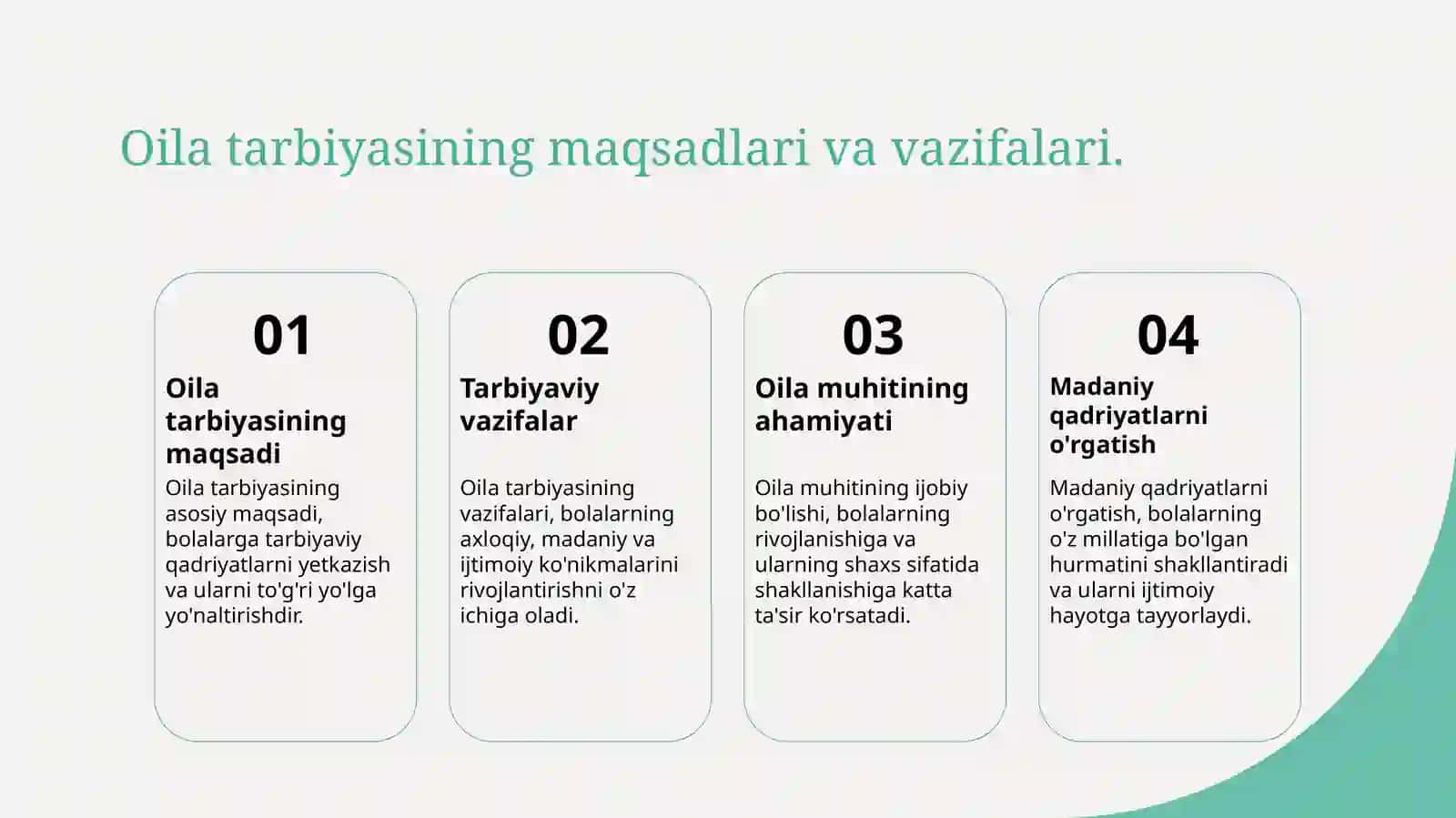 Oila tarbiyasining maqsadlari va vazifalari.

01

Oila tarbiyasining maqsadi

Oila tarbiyasining asosiy maqsadi, bolalarga tarbiyaviy qadriyatlarni yetkazish va ularni to'g'ri yo'lga yo'naltirishdir.

02

Tarbiyaviy vazifalar

Oila tarbiyasining vazifalari, bolalarning axloqiy, madaniy va ijtimoiy ko'nikmalarini rivojlantirishni o'z ichiga oladi.

03

Oila muhitining ahamiyati

Oila muhitining ijobiy bo'lishi, bolalarning rivojlanishiga va ularning shaxs sifatida shakllanishiga katta ta'sir ko'rsatadi.

04

Madaniy qadriyatlarni o'rgatish

Madaniy qadriyatlarni o'rgatish, bolalarning o'z millatiga bo'lgan hurmatini shakllantiradi va ularni ijtimoiy hayotga tayyorlaydi.